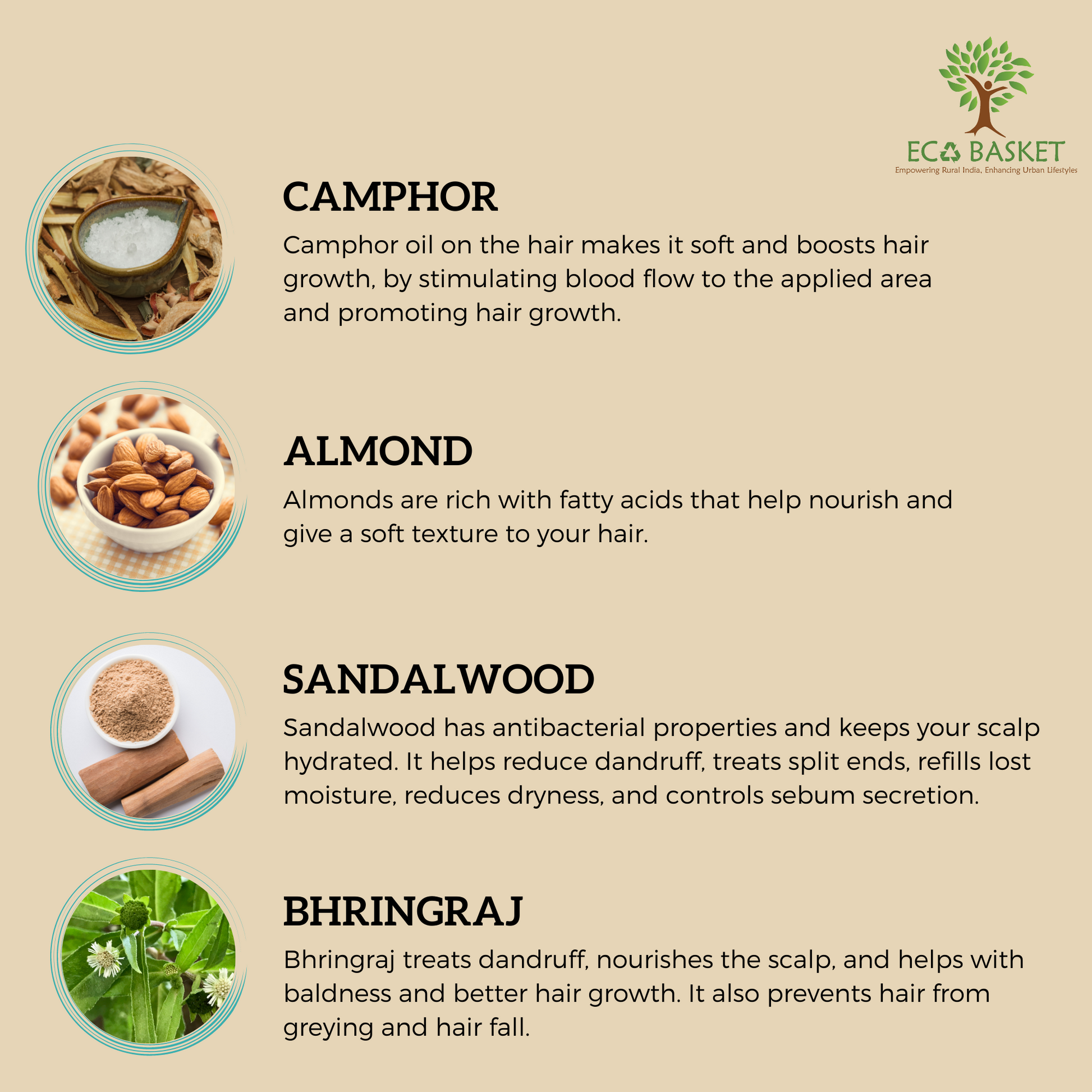 ECO BASKET
Empowering Rural India, Enhancing Urban Lifestyles

CAMPHOR

Camphor oil on the hair makes it soft and boosts hair growth, by stimulating blood flow to the applied area and promoting hair growth.

ALMOND

Almonds are rich with fatty acids that help nourish and give a soft texture to your hair.

SANDALWOOD

Sandalwood has antibacterial properties and keeps your scalp hydrated. It helps reduce dandruff, treats split ends, refills lost moisture, reduces dryness, and controls sebum secretion.

BHRINGRAJ

Bhringraj treats dandruff, nourishes the scalp, and helps with baldness and better hair growth. It also prevents hair from greying and hair fall.